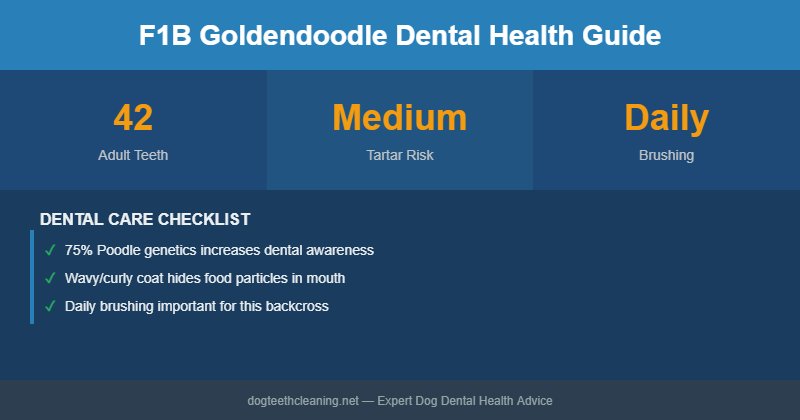 F1B Goldendoodle Dental Health Guide

42
Adult Teeth

Medium
Tartar Risk

Daily
Brushing

DENTAL CARE CHECKLIST

✓ 75% Poodle genetics increases dental awareness
✓ Wavy/curly coat hides food particles in mouth
✓ Daily brushing important for this backcross

dogteethcleaning.net — Expert Dog Dental Health Advice